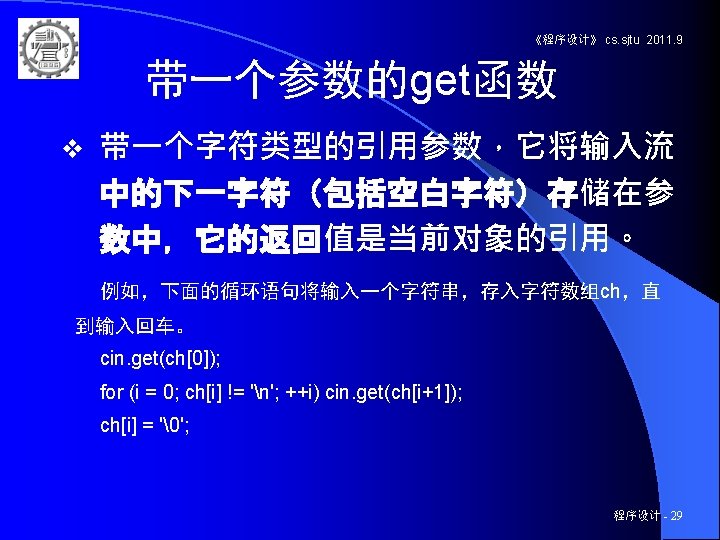 《程序设计》 cs.sjtu 2011.9

带一个参数的get函数

❖ 带一个字符类型的引用参数，它将输入流中的下一字符（包括空白字符）存储在参数中，它的返回值是当前对象的引用。

例如，下面的循环语句将输入一个字符串，存入字符数组ch，直到输入回车。

cin.get(ch[0]);

for (i = 0; ch[i] != '\n'; ++i) cin.get(ch[i+1]);

ch[i] = '\0';

程序设计 - 29